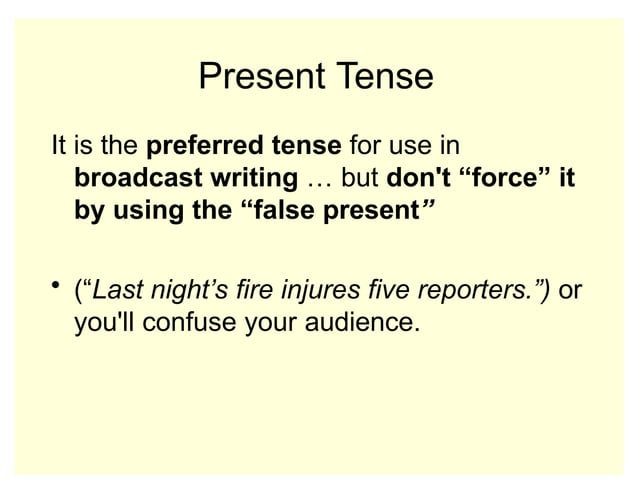 Present Tense

It is the preferred tense for use in broadcast writing … but don't “force” it by using the “false present”

• (“Last night’s fire injures five reporters.”) or you'll confuse your audience.